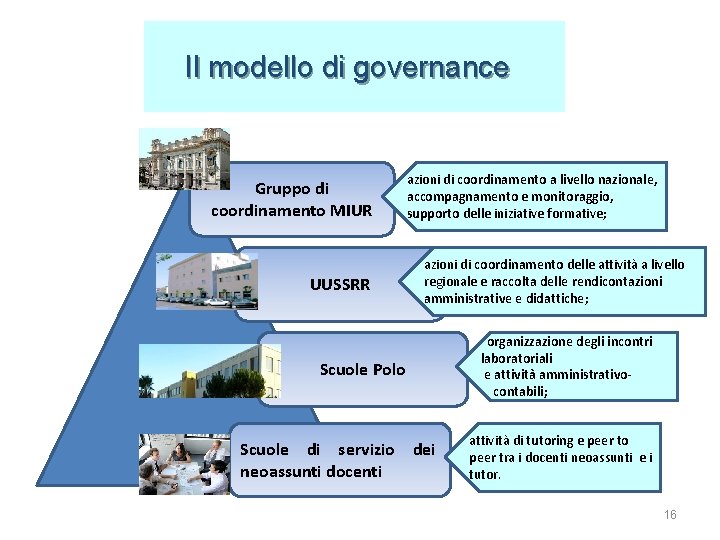 Il modello di governance

Gruppo di coordinamento MIUR

azioni di coordinamento a livello nazionale, accompagnamento e monitoraggio, supporto delle iniziative formative;

UUSSRR

azioni di coordinamento delle attività a livello regionale e raccolta delle rendicontazioni amministrative e didattiche;

Scuole Polo

organizzazione degli incontri laboratoriali e attività amministrativo-contabili;

Scuole di servizio dei neoassunti docenti

attività di tutoring e peer to peer tra i docenti neoassunti e i tutor.

16